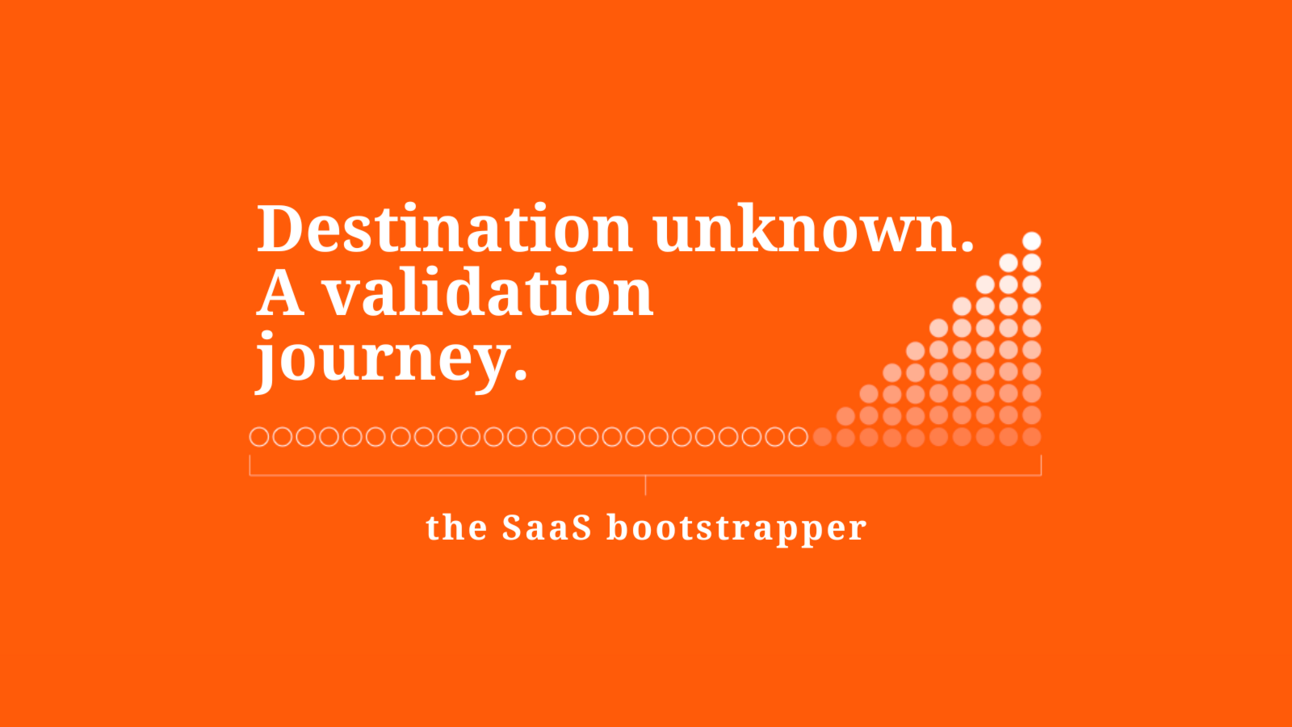 Destination unknown.
A validation journey.

the SaaS bootstrapper